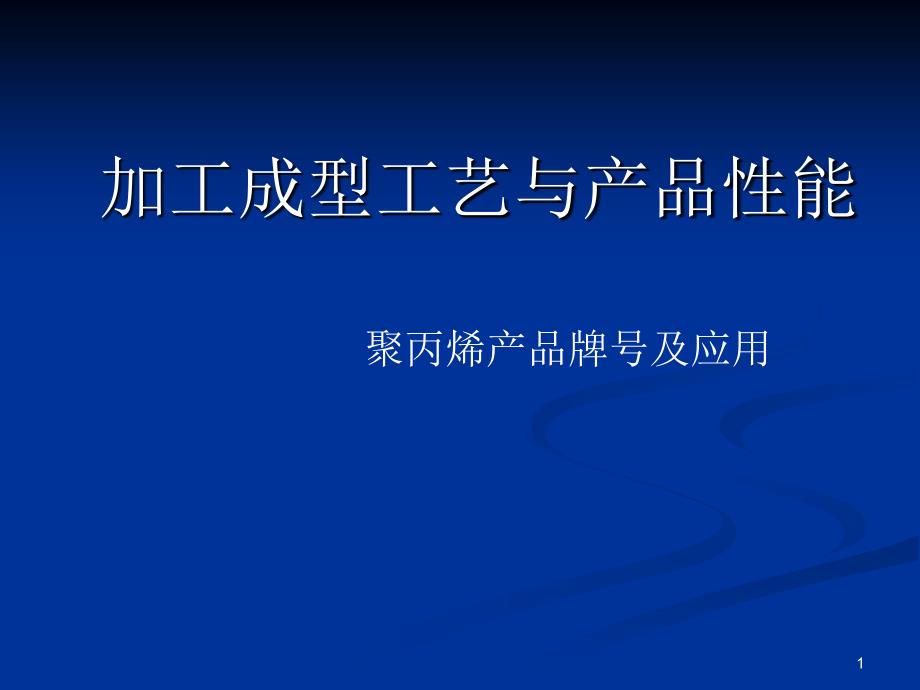 加工成型工艺与产品性能

聚丙烯产品牌号及应用

1